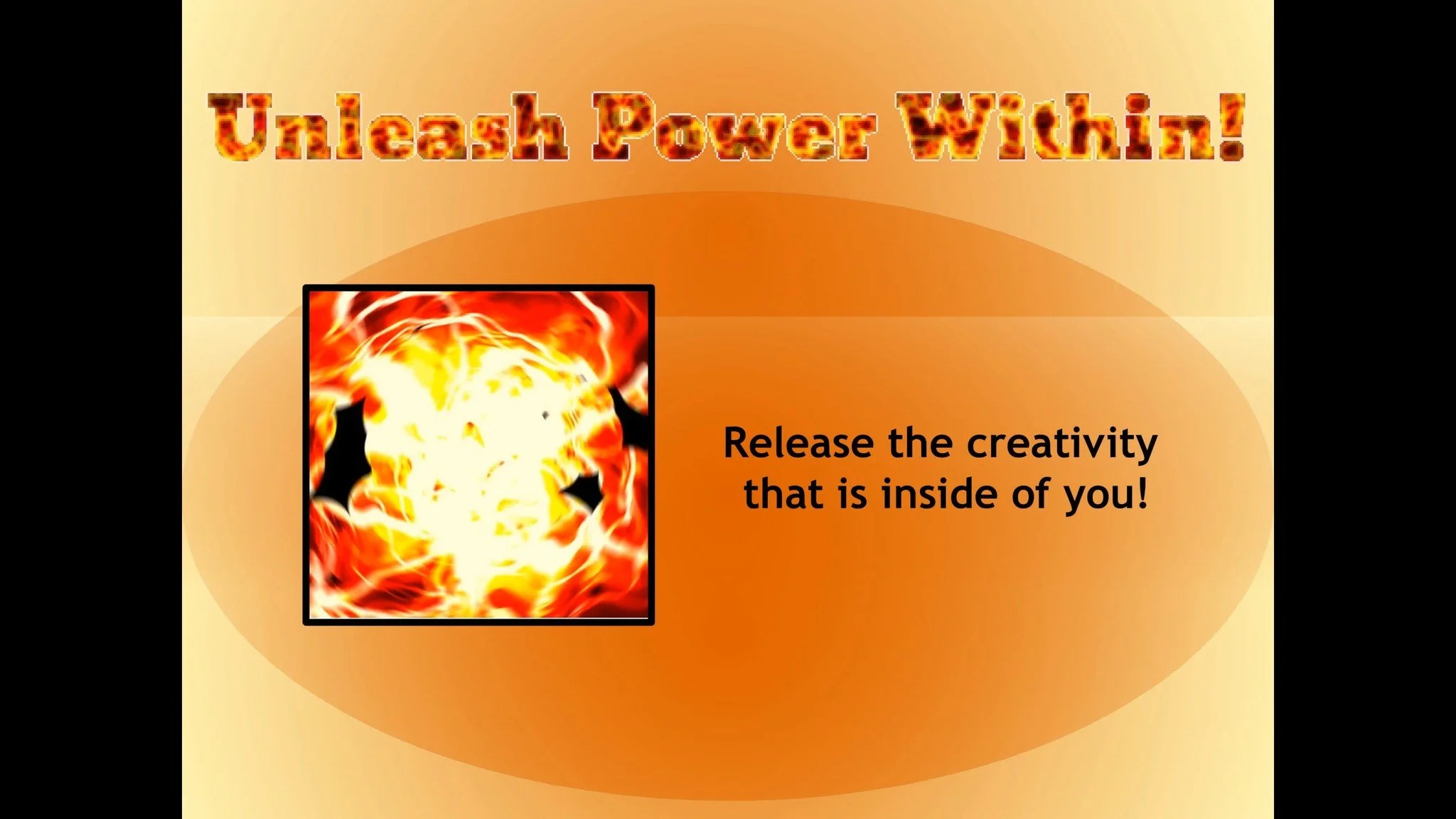 Unleash Power Within!

Release the creativity that is inside of you!